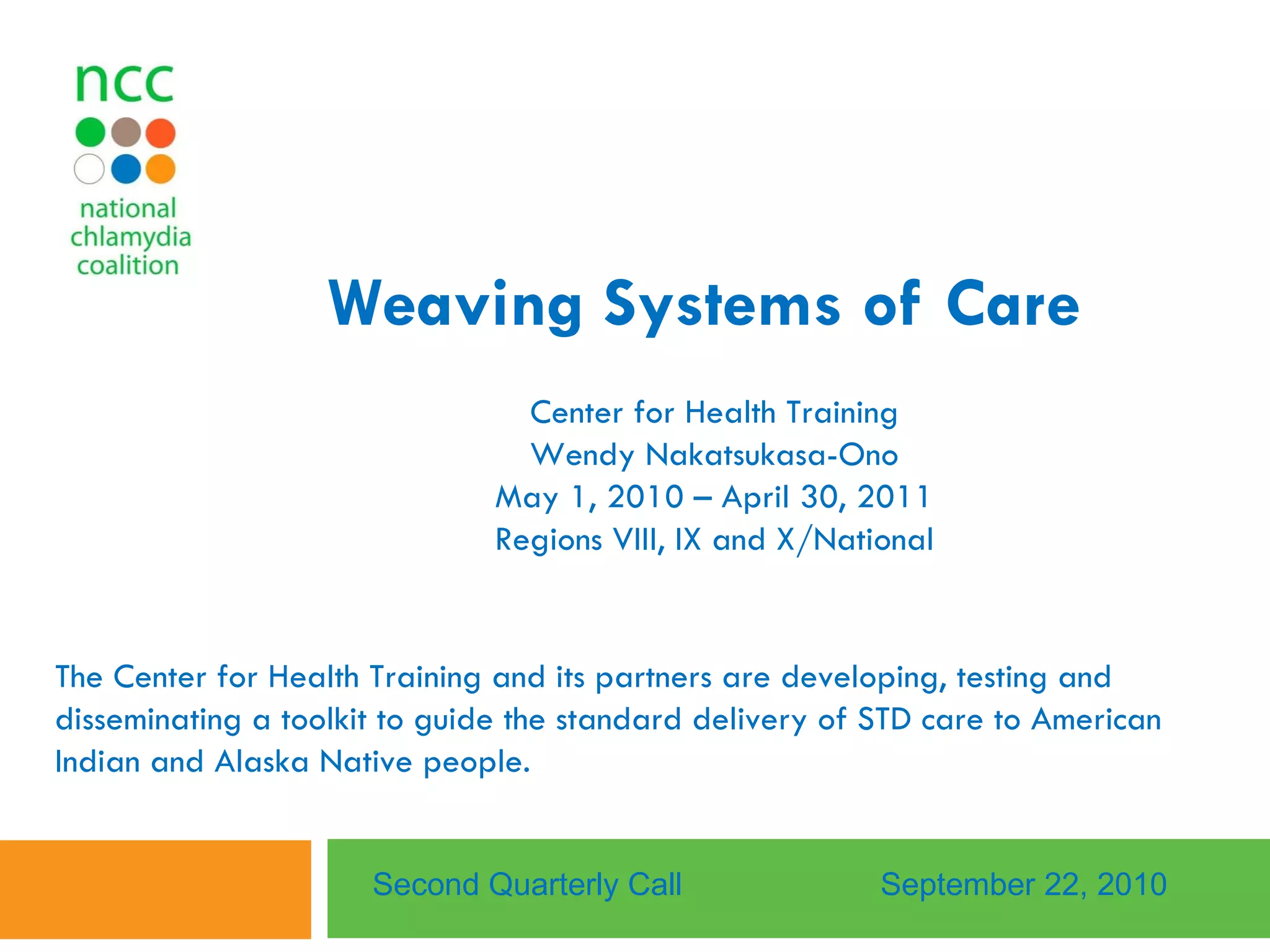 ncc

national chlamydia coalition

Weaving Systems of Care

Center for Health Training
Wendy Nakatsukasa-Ono
May 1, 2010 – April 30, 2011
Regions VIII, IX and X/National

The Center for Health Training and its partners are developing, testing and disseminating a toolkit to guide the standard delivery of STD care to American Indian and Alaska Native people.

Second Quarterly Call September 22, 2010